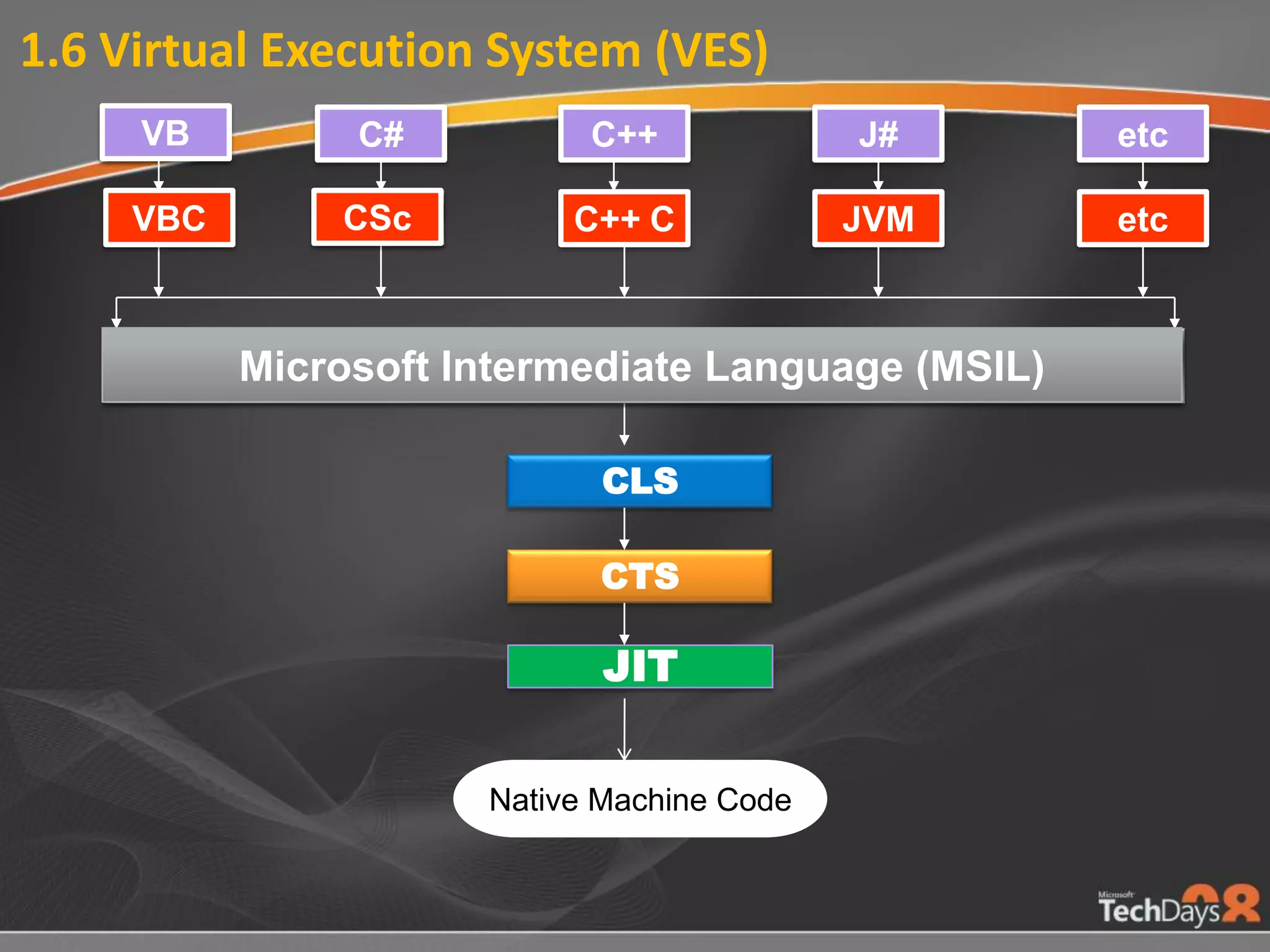 1.6 Virtual Execution System (VES)

VB
C#
C++
J#
etc

VBC
CSc
C++ C
JVM
etc

Microsoft Intermediate Language (MSIL)

CLS

CTS

JIT

Native Machine Code

Microsoft TechDays 08